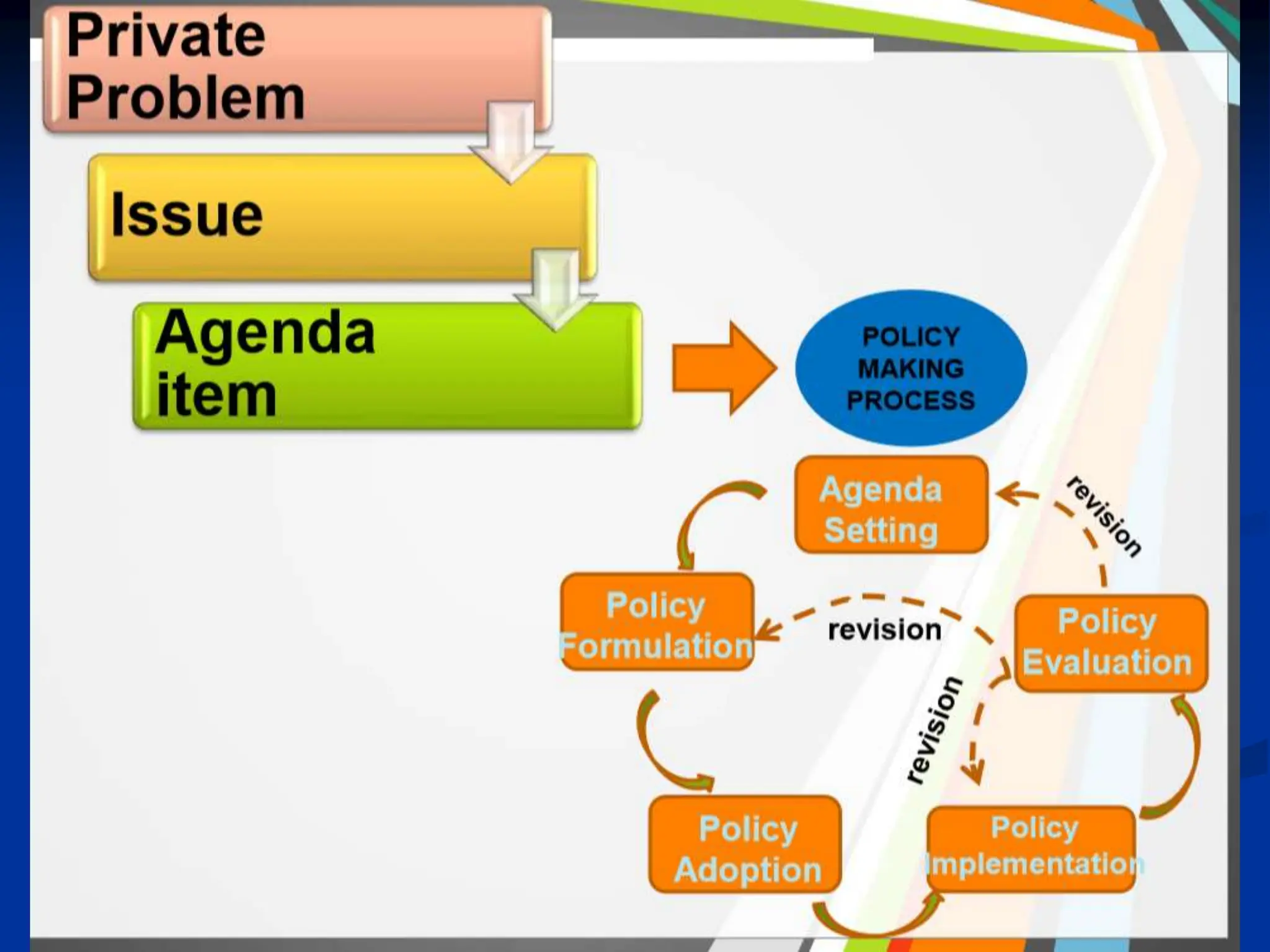 Private Problem

Issue

Agenda item

POLICY MAKING PROCESS

Agenda Setting

revision

Policy Formulation

revision

Policy Evaluation

revision

Policy Adoption

Policy Implementation